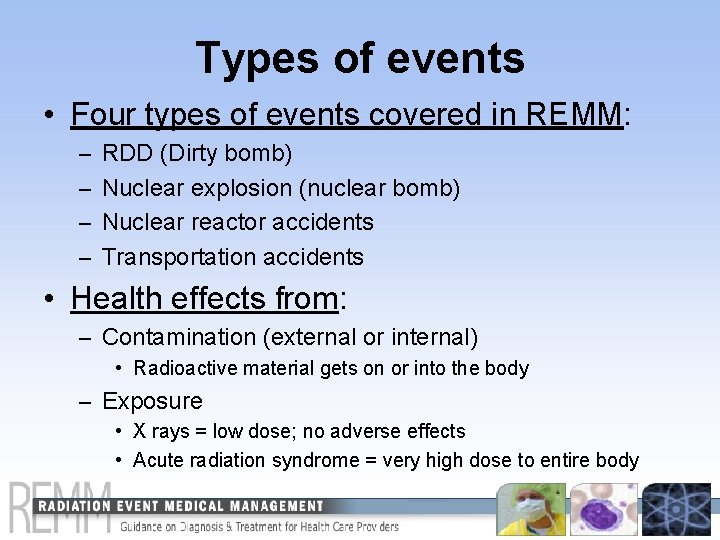 Types of events

• Four types of events covered in REMM:
  – RDD (Dirty bomb)
  – Nuclear explosion (nuclear bomb)
  – Nuclear reactor accidents
  – Transportation accidents

• Health effects from:
  – Contamination (external or internal)
    • Radioactive material gets on or into the body
  – Exposure
    • X rays = low dose; no adverse effects
    • Acute radiation syndrome = very high dose to entire body

REMM
RADIATION EVENT MEDICAL MANAGEMENT
Guidance on Diagnosis & Treatment for Health Care Providers